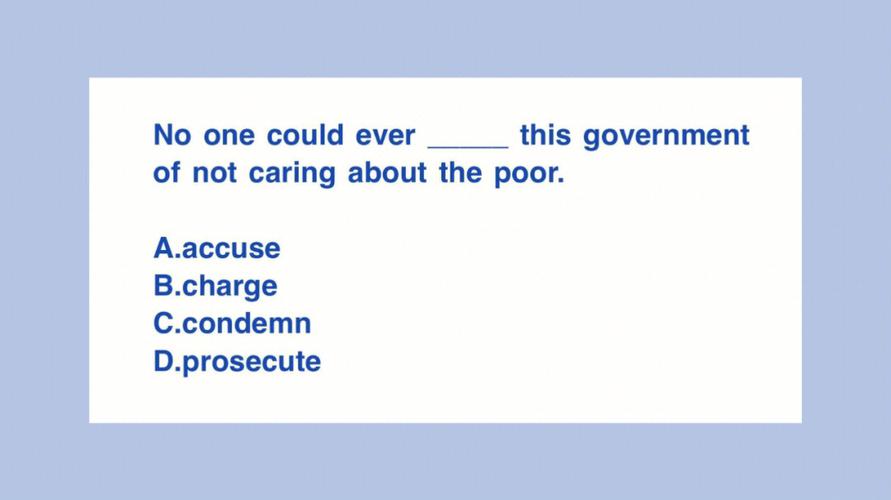 No one could ever _____ this government of not caring about the poor.

A.accuse
B.charge
C.condemn
D.prosecute